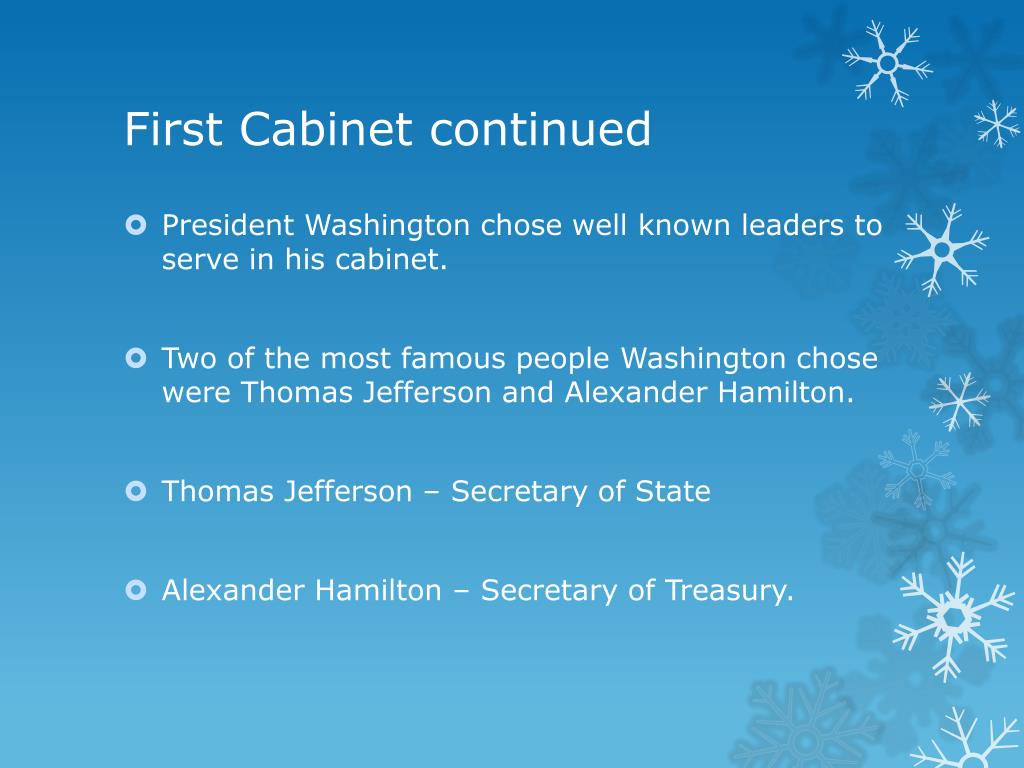 First Cabinet continued

President Washington chose well known leaders to serve in his cabinet.

Two of the most famous people Washington chose were Thomas Jefferson and Alexander Hamilton.

Thomas Jefferson – Secretary of State

Alexander Hamilton – Secretary of Treasury.